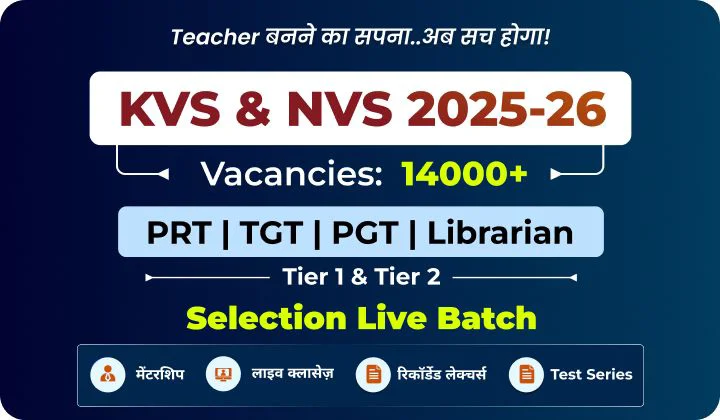 Teacher बनने का सपना..अब सच होगा!

KVS & NVS 2025-26

Vacancies: 14000+

PRT | TGT | PGT | Librarian

Tier 1 & Tier 2

Selection Live Batch

मेंटरशिप

लाइव क्लासेज़

रिकॉर्डेड लेक्चर्स

Test Series